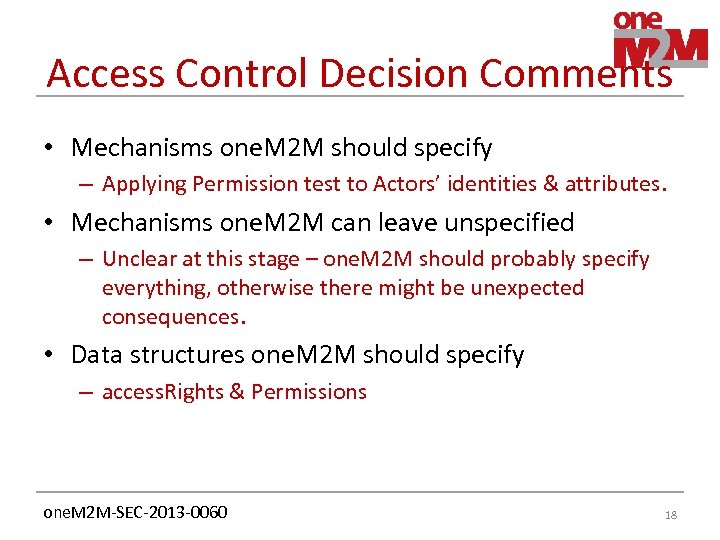 one
M2M

Access Control Decision Comments

• Mechanisms oneM2M should specify
– Applying Permission test to Actors' identities & attributes.
• Mechanisms oneM2M can leave unspecified
– Unclear at this stage – oneM2M should probably specify everything, otherwise there might be unexpected consequences.
• Data structures oneM2M should specify
– accessRights & Permissions

oneM2M-SEC-2013-0060

18